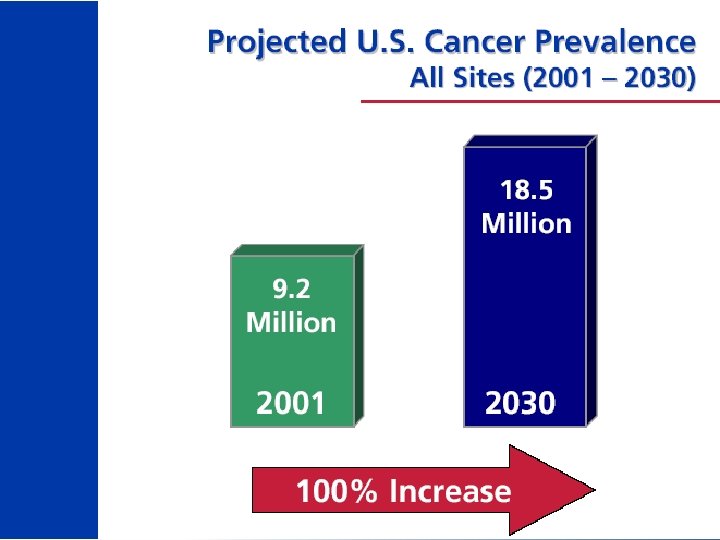 Projected U.S. Cancer Prevalence
All Sites (2001 – 2030)

9.2 Million

2001

18.5 Million

2030

100% Increase